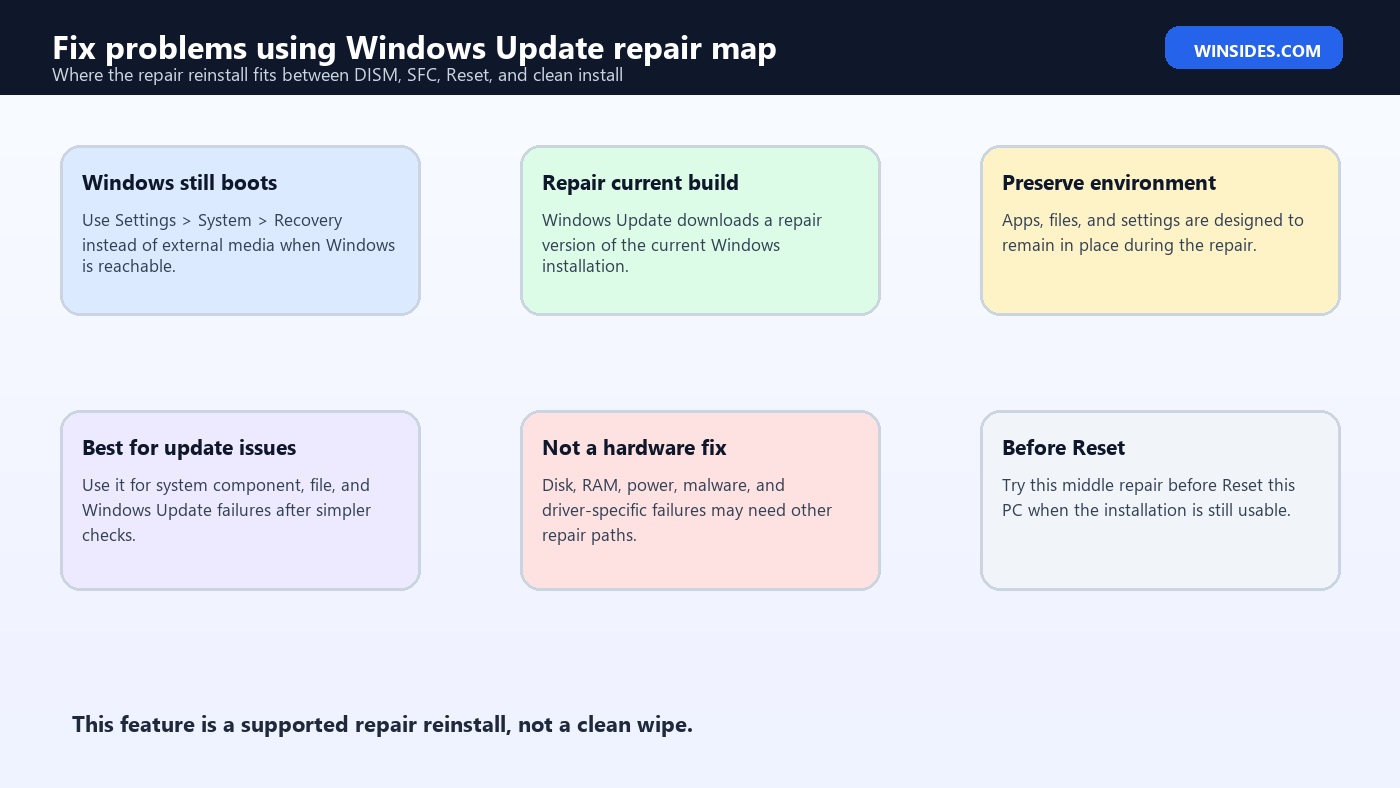 Fix problems using Windows Update repair map
Where the repair reinstall fits between DISM, SFC, Reset, and clean install

WINSIDES.COM

Windows still boots
Use Settings > System > Recovery instead of external media when Windows is reachable.

Repair current build
Windows Update downloads a repair version of the current Windows installation.

Preserve environment
Apps, files, and settings are designed to remain in place during the repair.

Best for update issues
Use it for system component, file, and Windows Update failures after simpler checks.

Not a hardware fix
Disk, RAM, power, malware, and driver-specific failures may need other repair paths.

Before Reset
Try this middle repair before Reset this PC when the installation is still usable.

This feature is a supported repair reinstall, not a clean wipe.